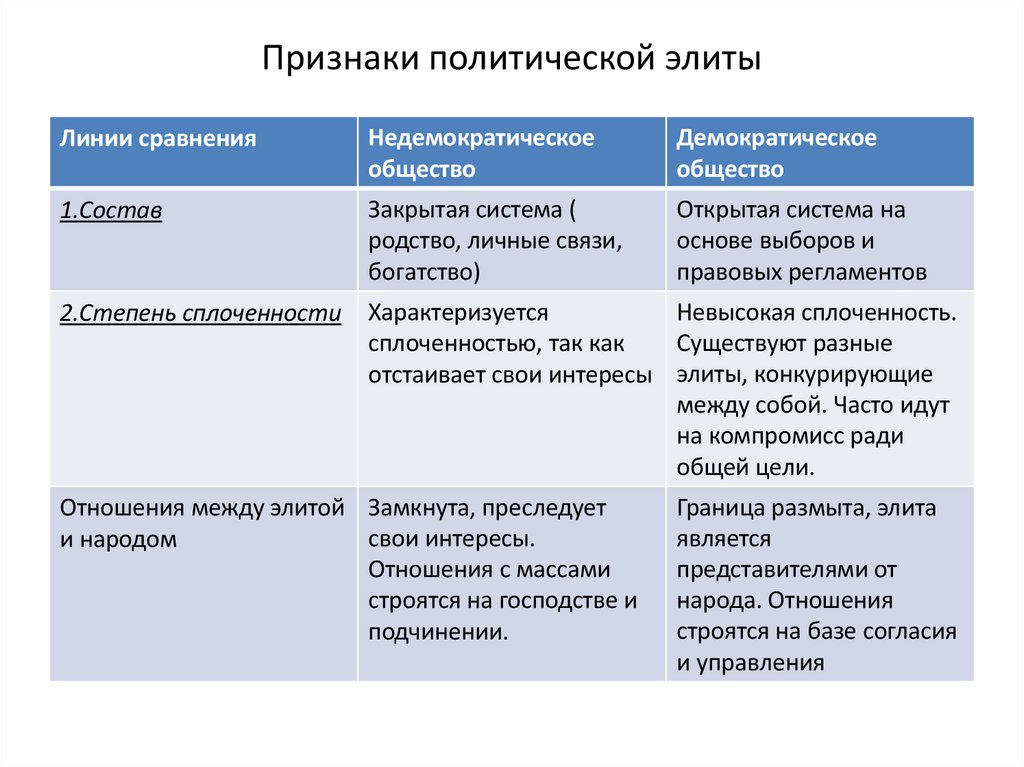 Признаки политической элиты

| Линии сравнения | Недемократическое общество | Демократическое общество |
|---|---|---|
| 1.Состав | Закрытая система ( родство, личные связи, богатство) | Открытая система на основе выборов и правовых регламентов |
| 2.Степень сплоченности | Характеризуется сплоченностью, так как отстаивает свои интересы | Невысокая сплоченность. Существуют разные элиты, конкурирующие между собой. Часто идут на компромисс ради общей цели. |
| Отношения между элитой и народом | Замкнута, преследует свои интересы. Отношения с массами строятся на господстве и подчинении. | Граница размыта, элита является представителями от народа. Отношения строятся на базе согласия и управления |